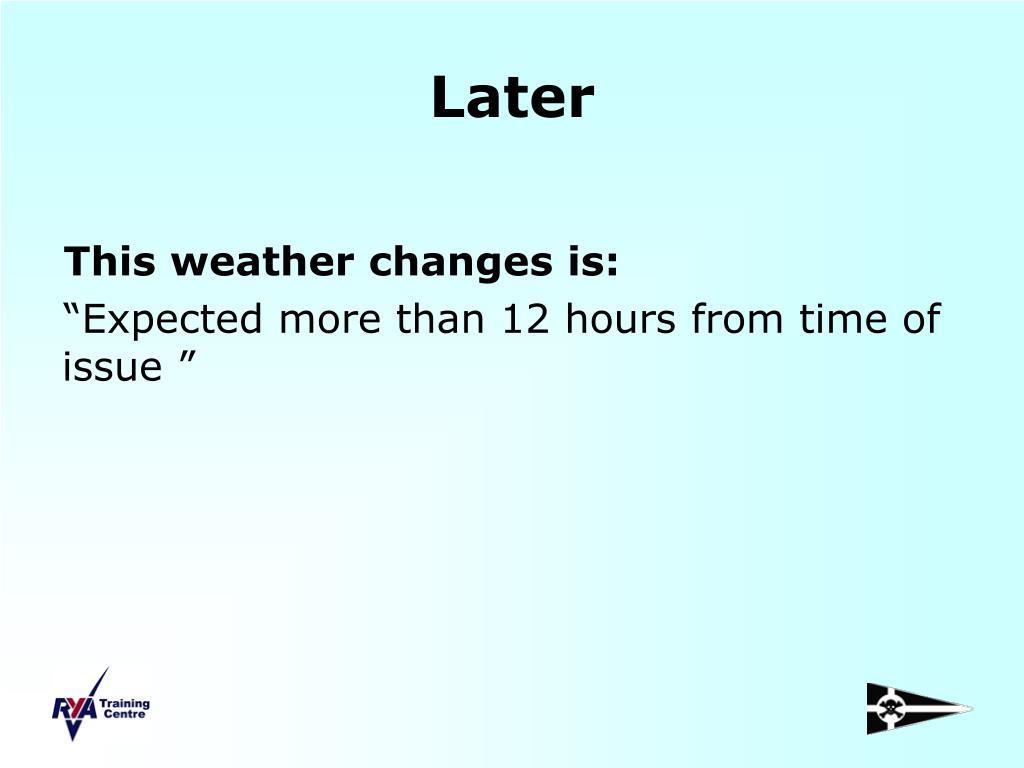 Later

This weather changes is:

“Expected more than 12 hours from time of issue ”

RYA Training Centre